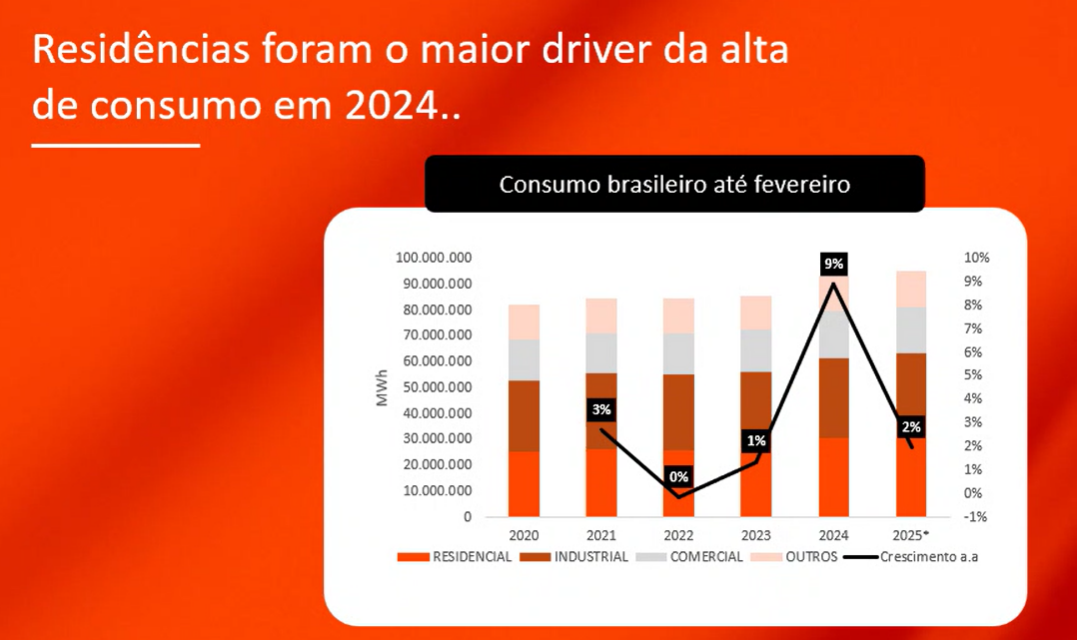 Residências foram o maior driver da alta de consumo em 2024..

Consumo brasileiro até fevereiro

100.000.000
90.000.000
80.000.000
70.000.000
60.000.000
50.000.000
40.000.000
30.000.000
20.000.000
10.000.000
0

MWh

10%
9%
8%
7%
6%
5%
4%
3%
2%
1%
0%
-1%

3%
0%
1%
9%
2%

2020
2021
2022
2023
2024
2025*

RESIDENCIAL
INDUSTRIAL
COMERCIAL
OUTROS
Crescimento a.a